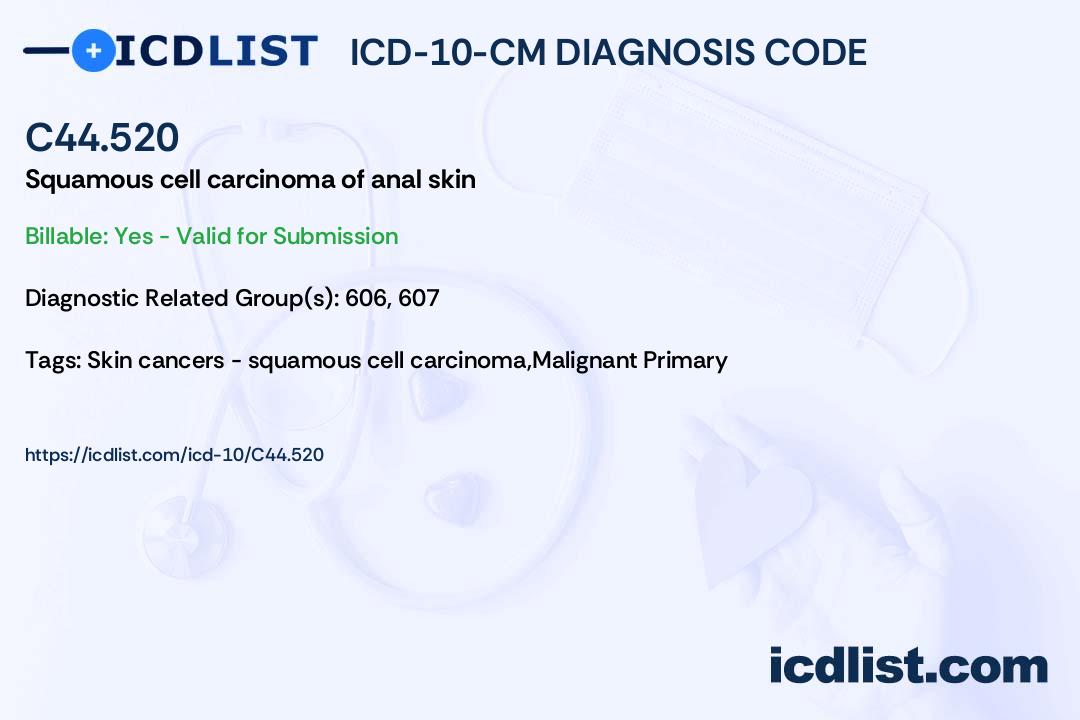 ICDLIST ICD-10-CM DIAGNOSIS CODE

C44.520

Squamous cell carcinoma of anal skin

Billable: Yes - Valid for Submission

Diagnostic Related Group(s): 606, 607

Tags: Skin cancers - squamous cell carcinoma,Malignant Primary

https://icdlist.com/icd-10/C44.520

icdlist.com